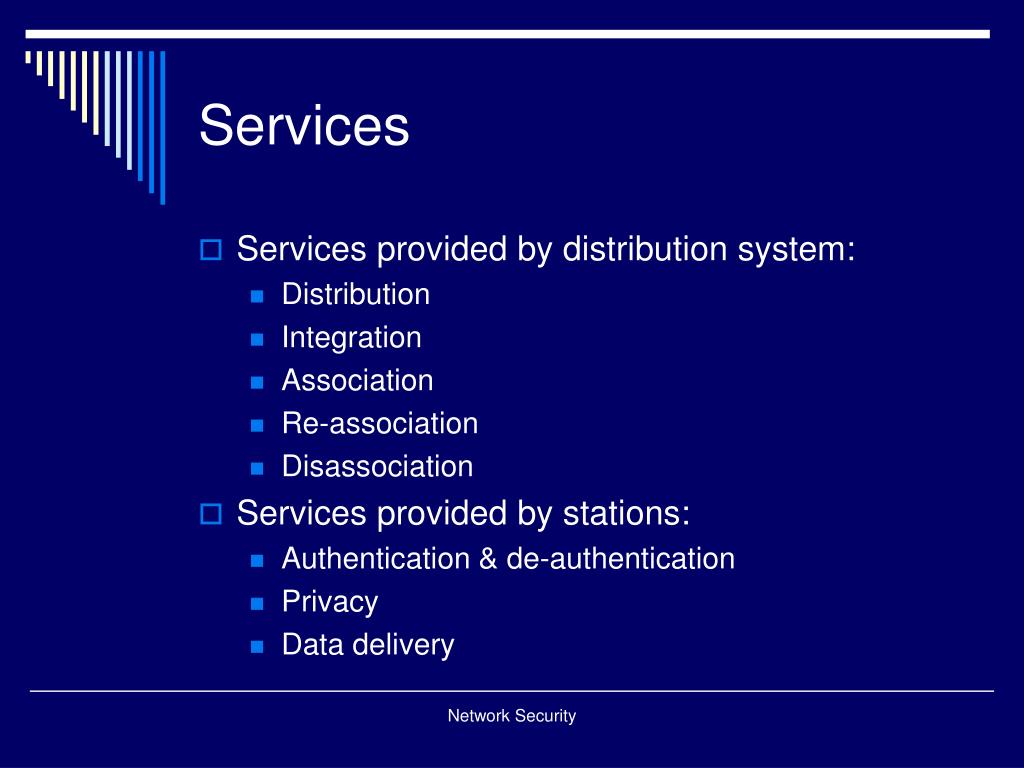 Services

Services provided by distribution system:

Distribution

Integration

Association

Re-association

Disassociation

Services provided by stations:

Authentication & de-authentication

Privacy

Data delivery

Network Security